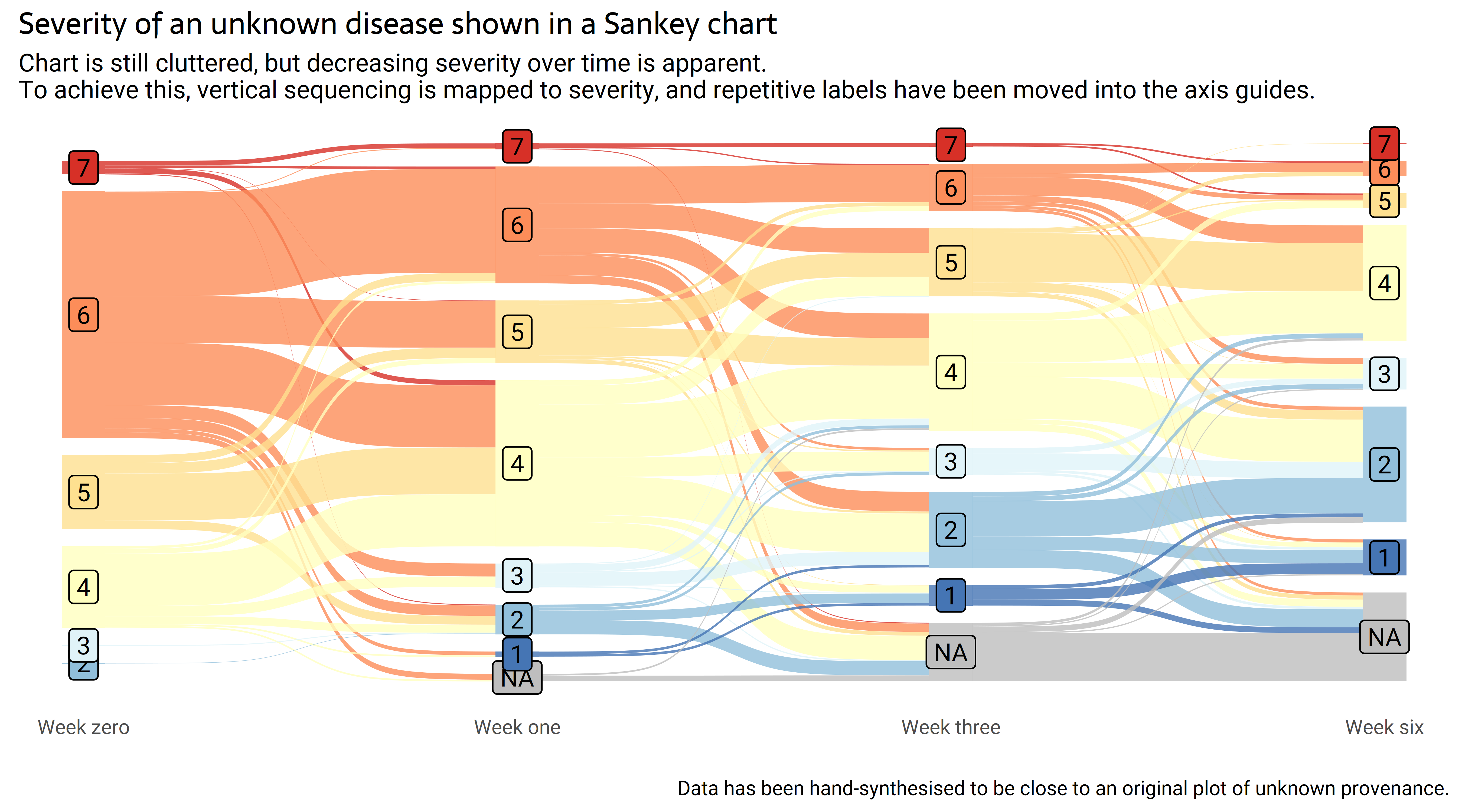 Severity of an unknown disease shown in a Sankey chart

Chart is still cluttered, but decreasing severity over time is apparent.
To achieve this, vertical sequencing is mapped to severity, and repetitive labels have been moved into the axis guides.

7
6
5
4
3
2

7
6
5
4
3
2
1
NA

7
6
5
4
3
2
1
NA

7
6
5
4
3
2
1
NA

Week zero
Week one
Week three
Week six

Data has been hand-synthesised to be close to an original plot of unknown provenance.